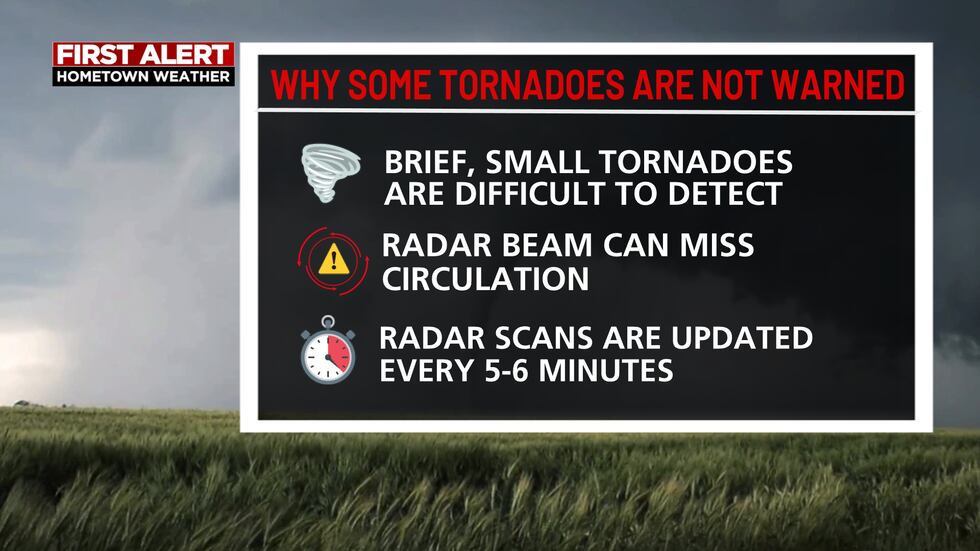 FIRST ALERT
HOMETOWN WEATHER

WHY SOME TORNADOES ARE NOT WARNED

BRIEF, SMALL TORNADOES ARE DIFFICULT TO DETECT

RADAR BEAM CAN MISS CIRCULATION

RADAR SCANS ARE UPDATED EVERY 5-6 MINUTES